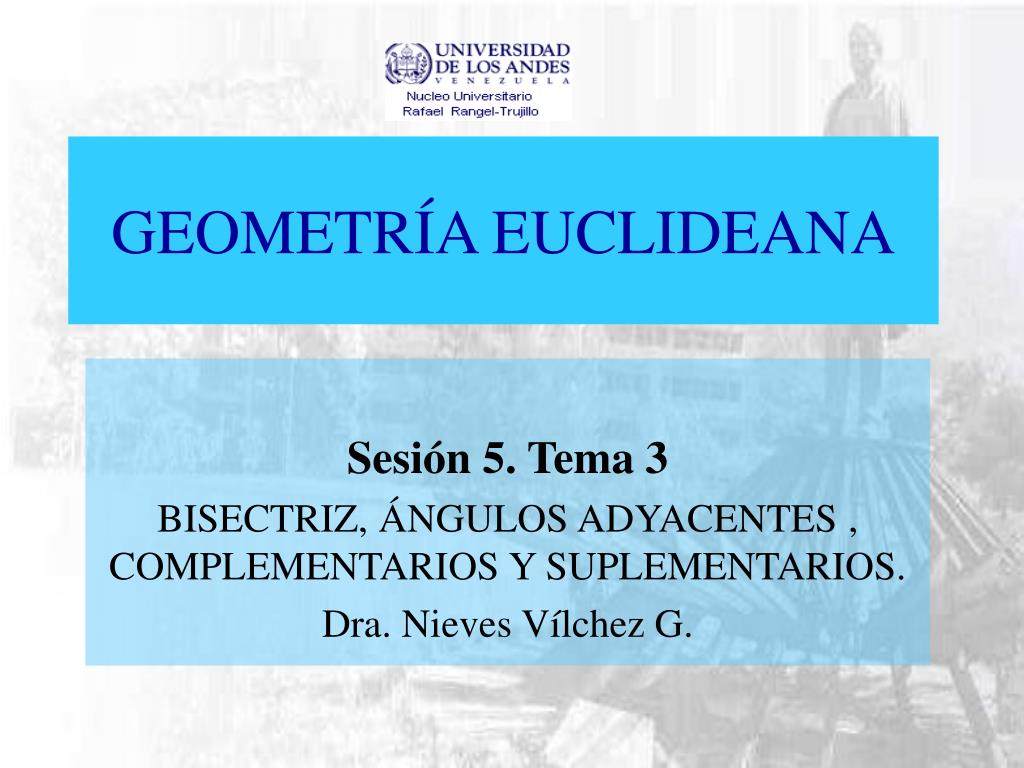 UNIVERSIDAD DE LOS ANDES
VENEZUELA
Nucleo Universitario
Rafael Rangel-Trujillo

GEOMETRÍA EUCLIDEANA

Sesión 5. Tema 3
BISECTRIZ, ÁNGULOS ADYACENTES , COMPLEMENTARIOS Y SUPLEMENTARIOS.
Dra. Nieves Vílchez G.